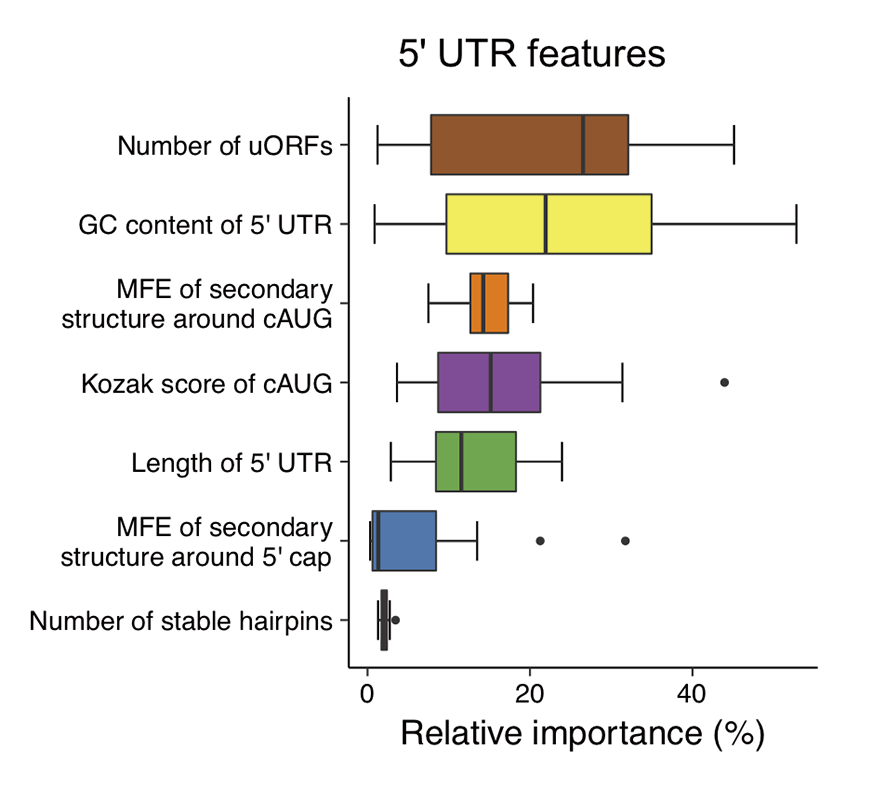 5' UTR features

Number of uORFs

GC content of 5' UTR

MFE of secondary structure around cAUG

Kozak score of cAUG

Length of 5' UTR

MFE of secondary structure around 5' cap

Number of stable hairpins

0

20

40

Relative importance (%)